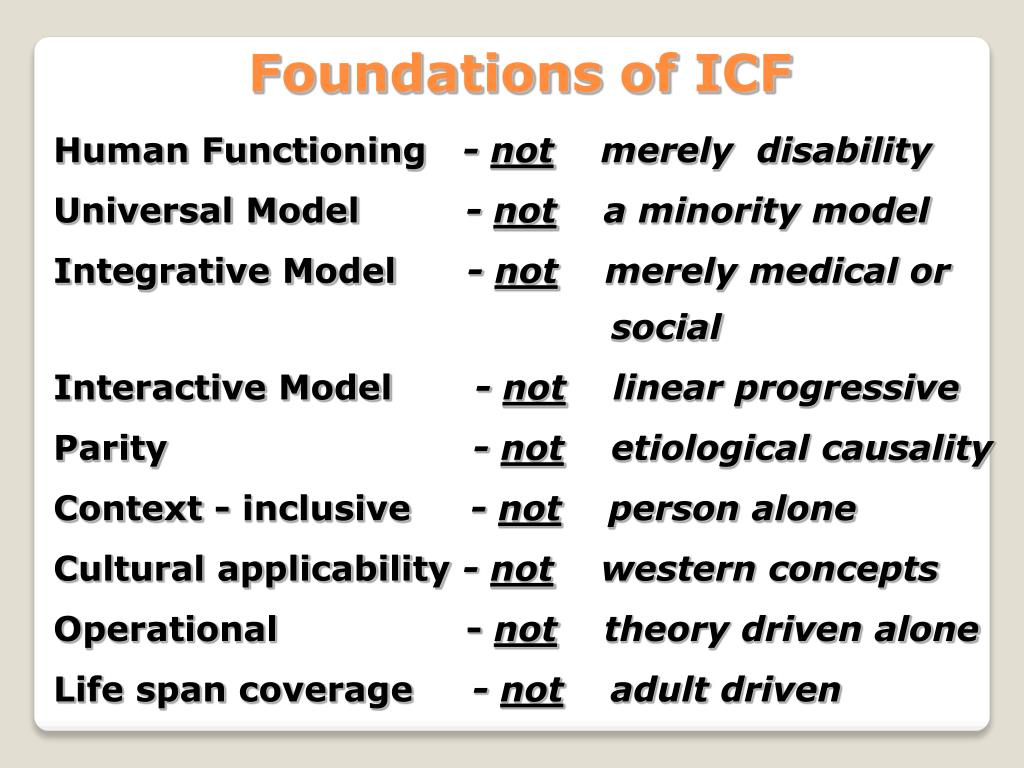 Foundations of ICF

Human Functioning - not merely disability

Universal Model - not a minority model

Integrative Model - not merely medical or social

Interactive Model - not linear progressive

Parity - not etiological causality

Context - inclusive - not person alone

Cultural applicability - not western concepts

Operational - not theory driven alone

Life span coverage - not adult driven